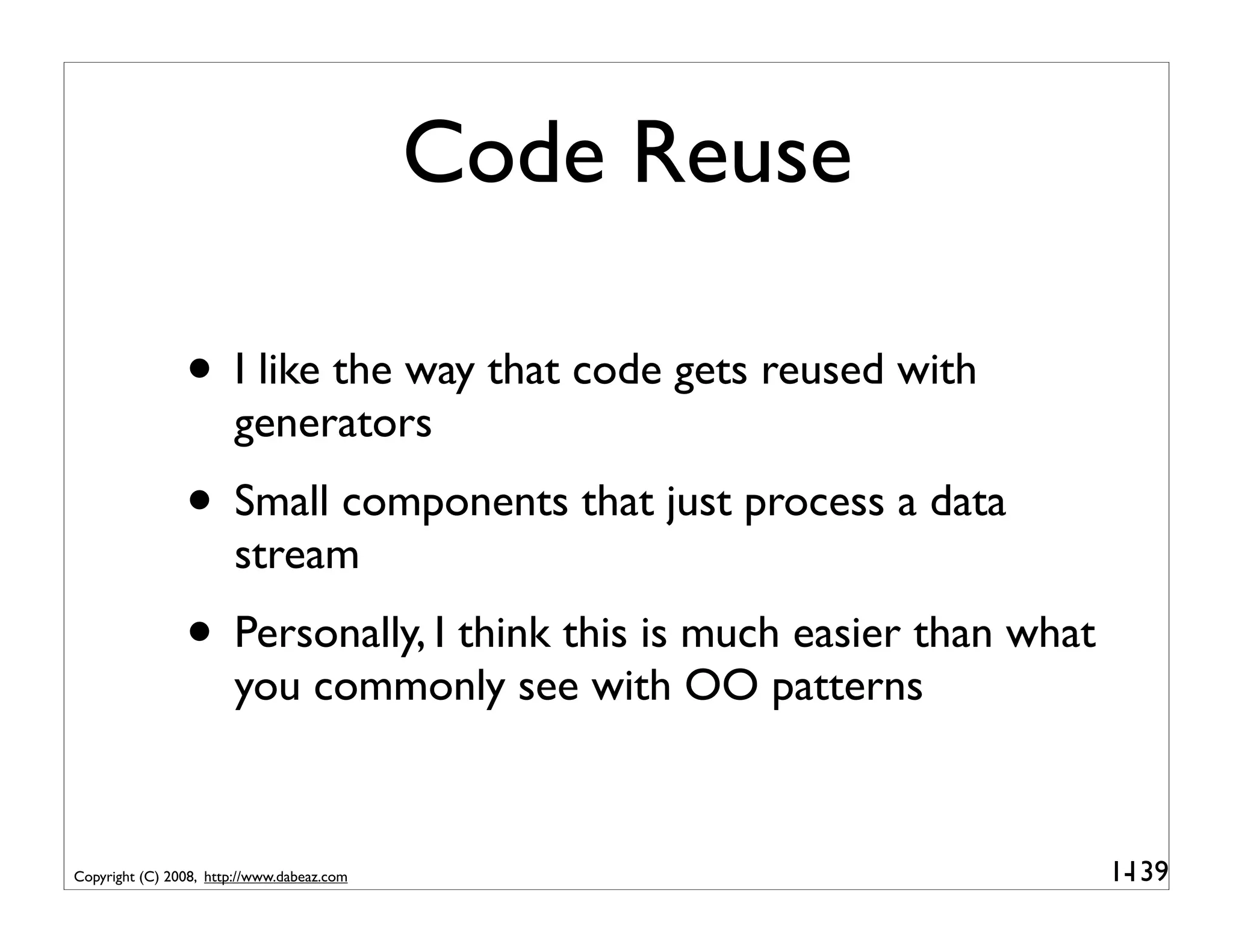 Code Reuse

• I like the way that code gets reused with generators

• Small components that just process a data stream

• Personally, I think this is much easier than what you commonly see with OO patterns

Copyright (C) 2008, http://www.dabeaz.com

1-139